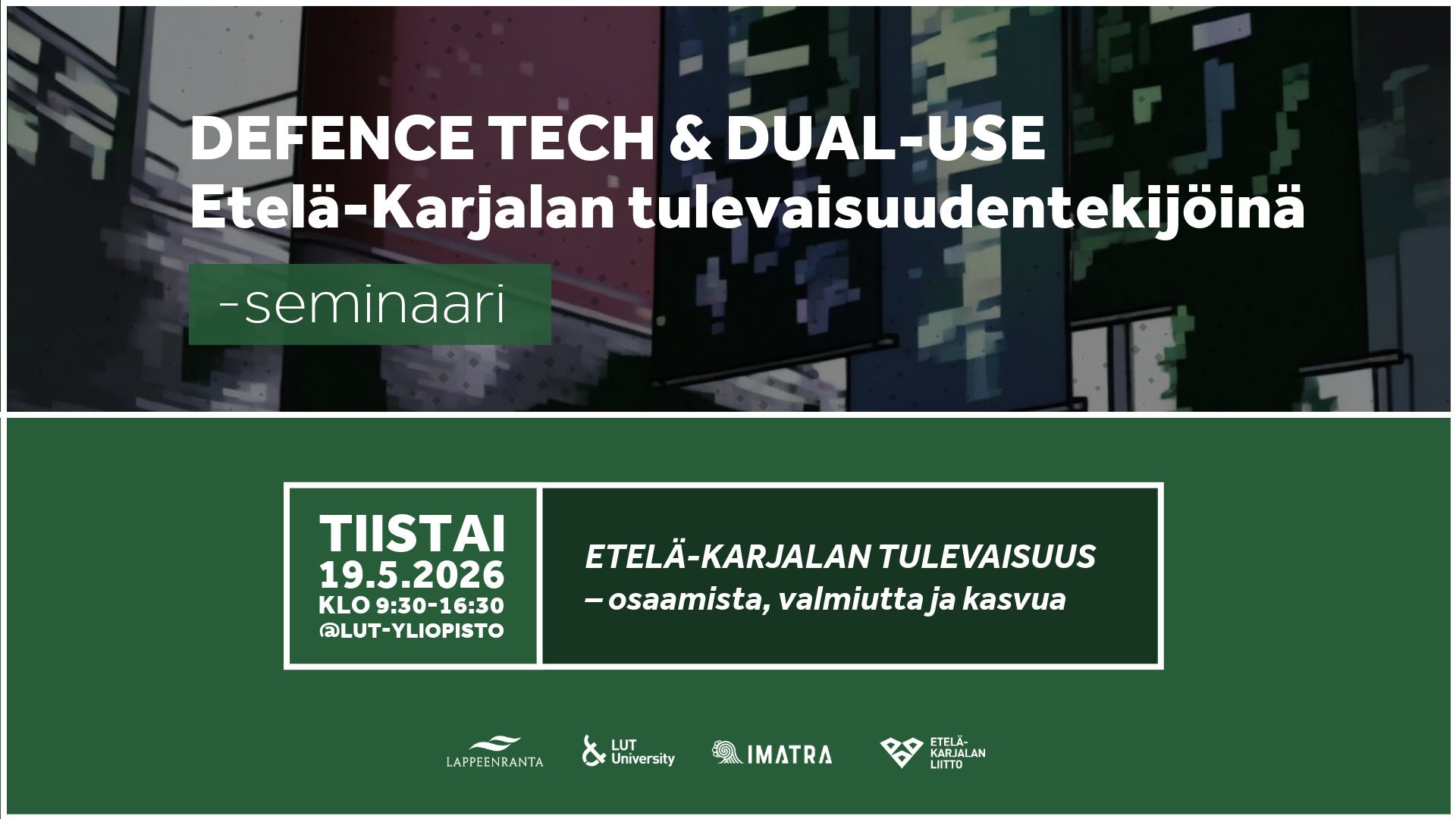 DEFENCE TECH & DUAL-USE
Etelä-Karjalan tulevaisuudentekijöinä

-seminaari

TIISTAI
19.5.2026
KLO 9:30-16:30
@LUT-YLIOPISTO

ETELÄ-KARJALAN TULEVAISUUS
– osaamista, valmiutta ja kasvua

LAPPEENRANTA

LUT University

IMATRA

ETELÄ-KARJALAN LIITTO